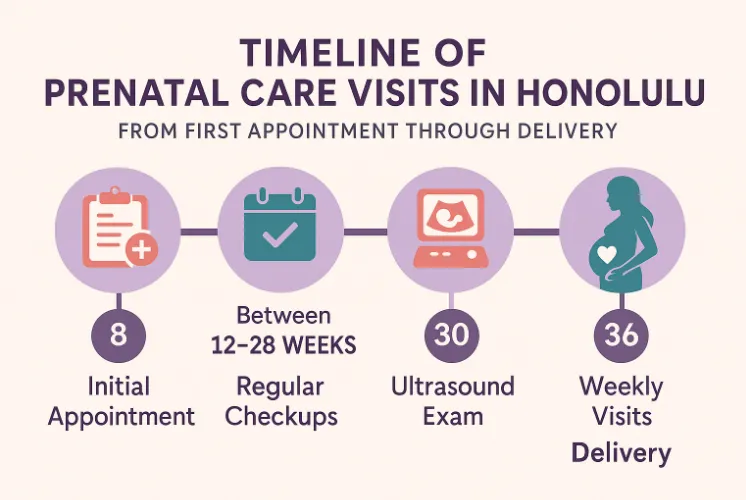 TIMELINE OF
PRENATAL CARE VISITS IN HONOLULU

FROM FIRST APPOINTMENT THROUGH DELIVERY

8

Initial Appointment

Between
12–28 WEEKS

Regular Checkups

30

Ultrasound Exam

36

Weekly Visits

Delivery